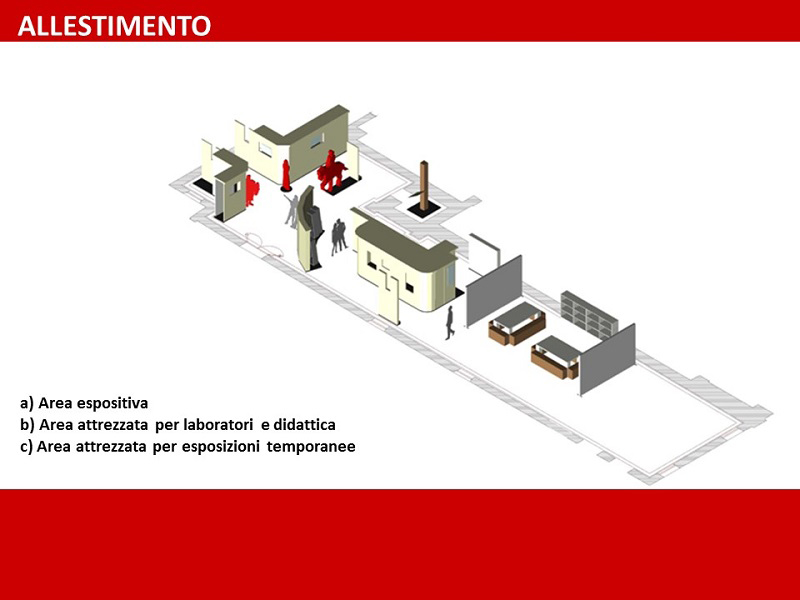 ALLESTIMENTO

a) Area espositiva
b) Area attrezzata per laboratori e didattica
c) Area attrezzata per esposizioni temporanee